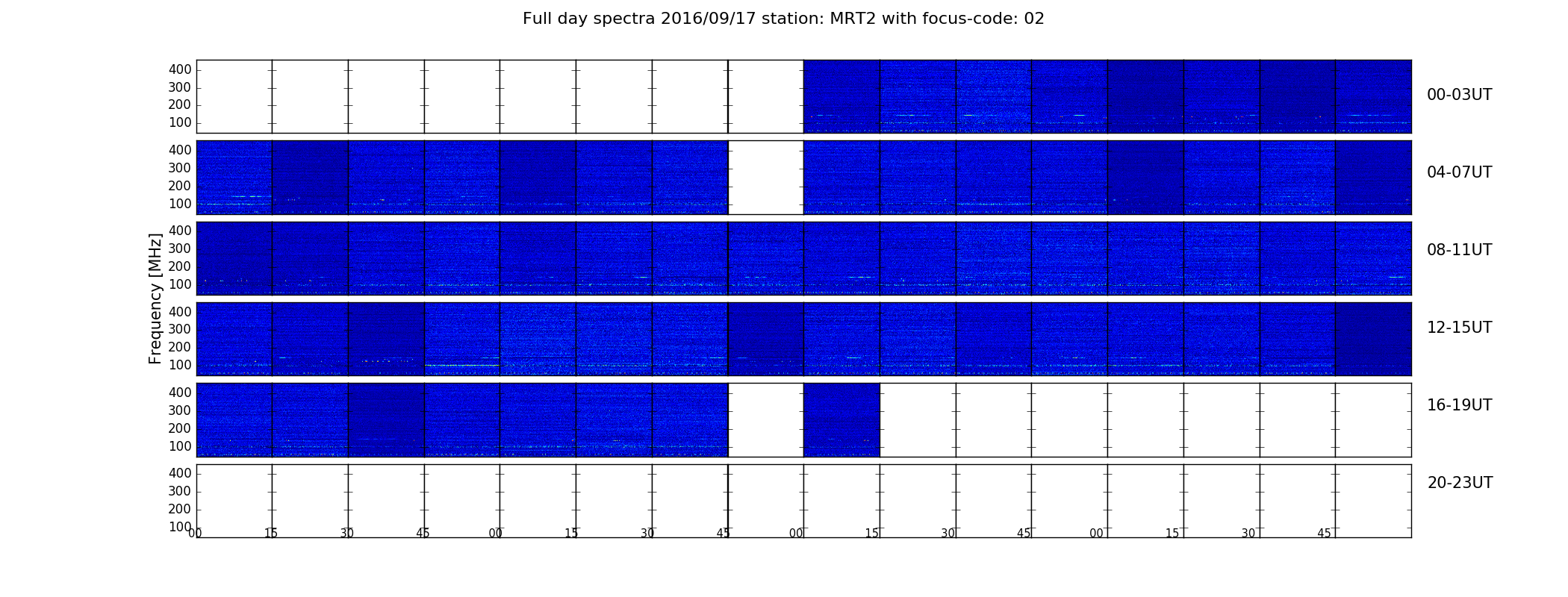 Full day spectra 2016/09/17 station: MRT2 with focus-code: 02

Frequency [MHz]

400
300
200
100
00-03UT

400
300
200
100
04-07UT

400
300
200
100
08-11UT

400
300
200
100
12-15UT

400
300
200
100
16-19UT

400
300
200
100
20-23UT

00 15 30 45 00 15 30 45 00 15 30 45 00 15 30 45